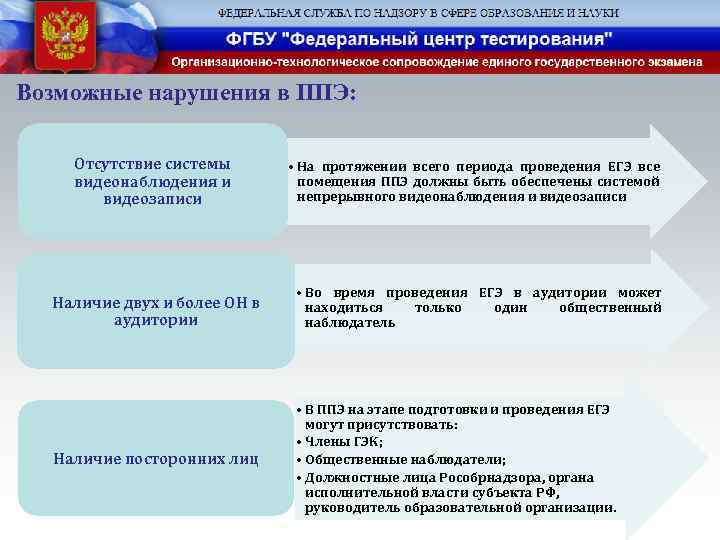 ФЕДЕРАЛЬНАЯ СЛУЖБА ПО НАДЗОРУ В СФЕРЕ ОБРАЗОВАНИЯ И НАУКИ
ФГБУ "Федеральный центр тестирования"
Организационно-технологическое сопровождение единого государственного экзамена

Возможные нарушения в ППЭ:

Отсутствие системы видеонаблюдения и видеозаписи

• На протяжении всего периода проведения ЕГЭ все помещения ППЭ должны быть обеспечены системой непрерывного видеонаблюдения и видеозаписи

Наличие двух и более ОН в аудитории

• Во время проведения ЕГЭ в аудитории может находиться только один общественный наблюдатель

Наличие посторонних лиц

• В ППЭ на этапе подготовки и проведения ЕГЭ могут присутствовать:
• Члены ГЭК;
• Общественные наблюдатели;
• Должностные лица Рособрнадзора, органа исполнительной власти субъекта РФ, руководитель образовательной организации.